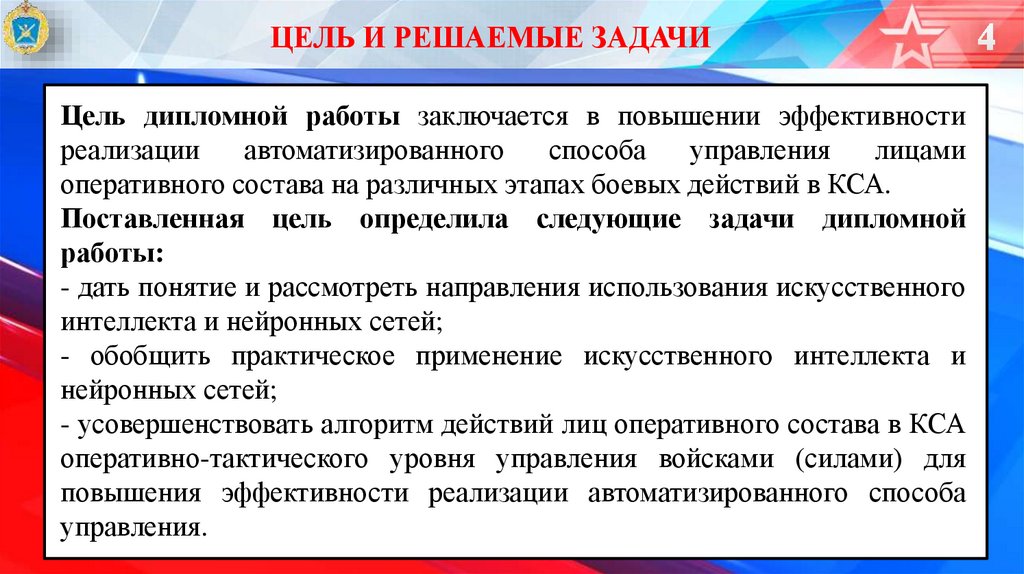 ЦЕЛЬ И РЕШАЕМЫЕ ЗАДАЧИ

4

Цель дипломной работы заключается в повышении эффективности реализации автоматизированного способа управления лицами оперативного состава на различных этапах боевых действий в КСА.

Поставленная цель определила следующие задачи дипломной работы:
- дать понятие и рассмотреть направления использования искусственного интеллекта и нейронных сетей;
- обобщить практическое применение искусственного интеллекта и нейронных сетей;
- усовершенствовать алгоритм действий лиц оперативного состава в КСА оперативно-тактического уровня управления войсками (силами) для повышения эффективности реализации автоматизированного способа управления.